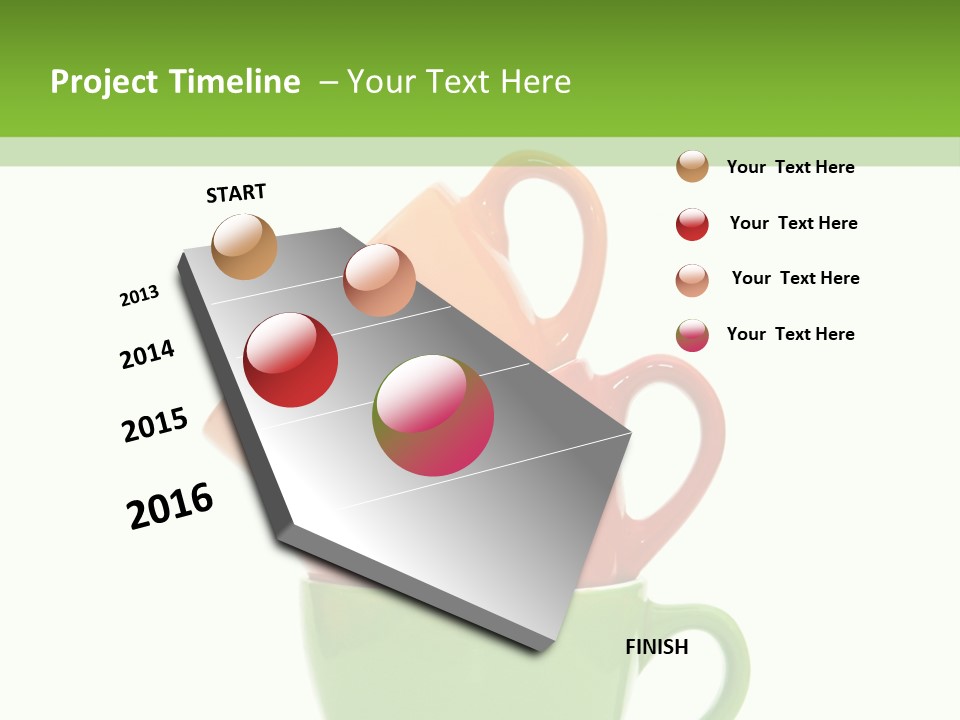 Project Timeline – Your Text Here

START

2013

2014

2015

2016

FINISH

Your Text Here

Your Text Here

Your Text Here

Your Text Here